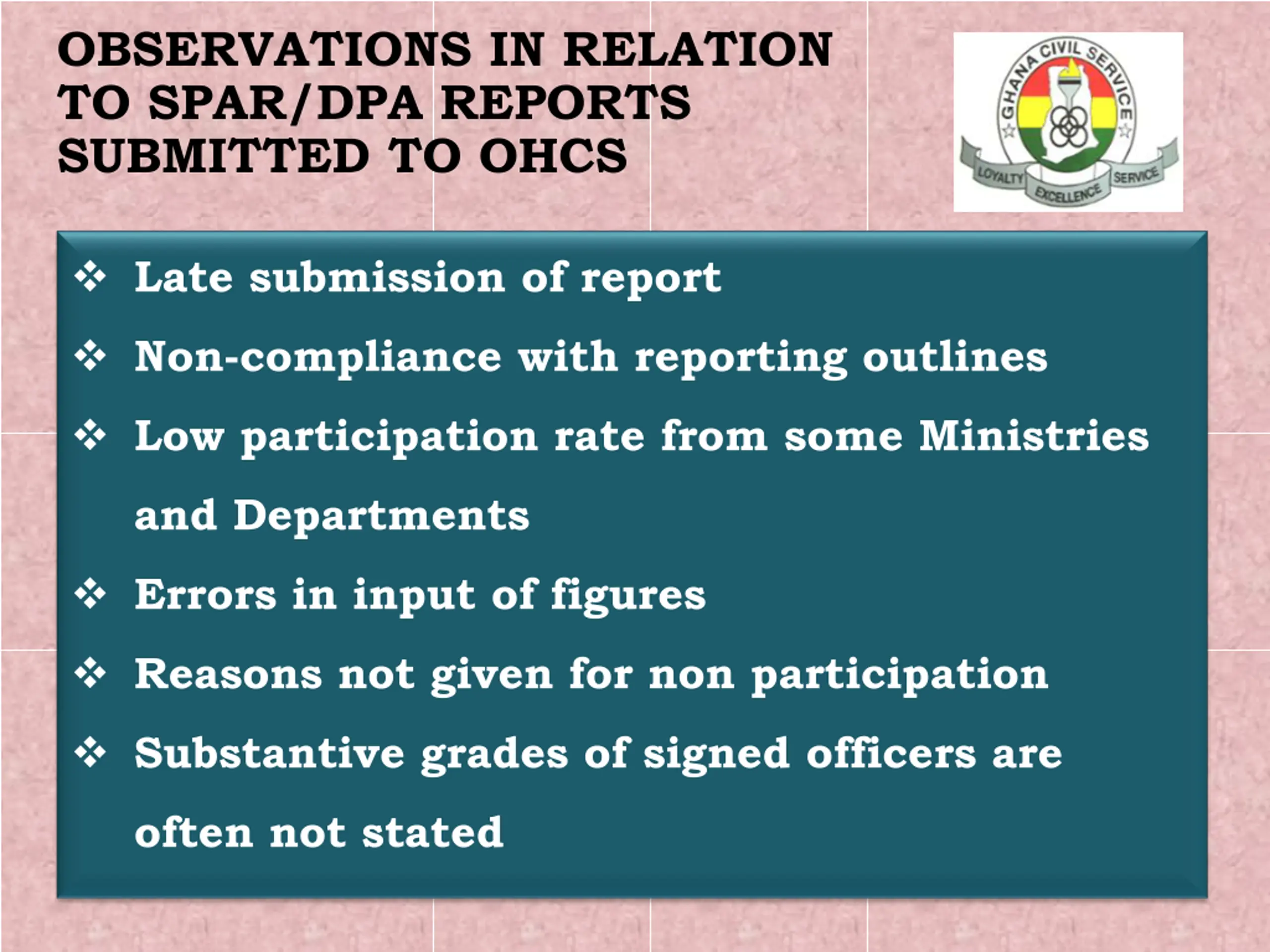 OBSERVATIONS IN RELATION TO SPAR/DPA REPORTS SUBMITTED TO OHCS

GHANA CIVIL SERVICE
LOYALTY EXCELLENCE SERVICE

❖ Late submission of report

❖ Non-compliance with reporting outlines

❖ Low participation rate from some Ministries and Departments

❖ Errors in input of figures

❖ Reasons not given for non participation

❖ Substantive grades of signed officers are often not stated